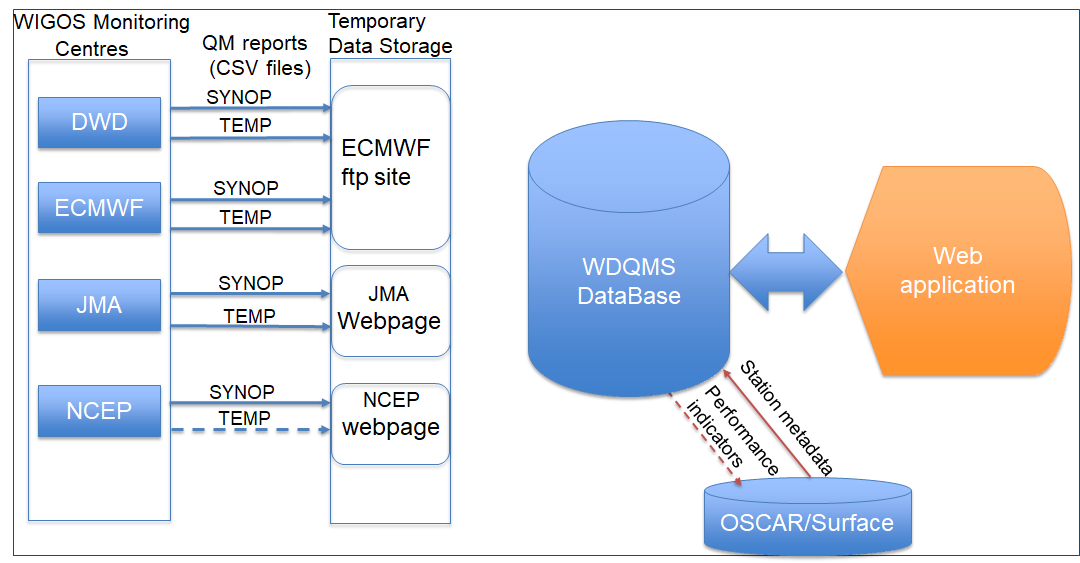 WIGOS Monitoring Centres

QM reports (CSV files)

Temporary Data Storage

DWD

SYNOP

TEMP

ECMWF ftp site

ECMWF

SYNOP

TEMP

JMA

SYNOP

TEMP

JMA Webpage

NCEP

SYNOP

TEMP

NCEP webpage

WDQMS DataBase

Web application

Performance indicators

Station metadata

OSCAR/Surface